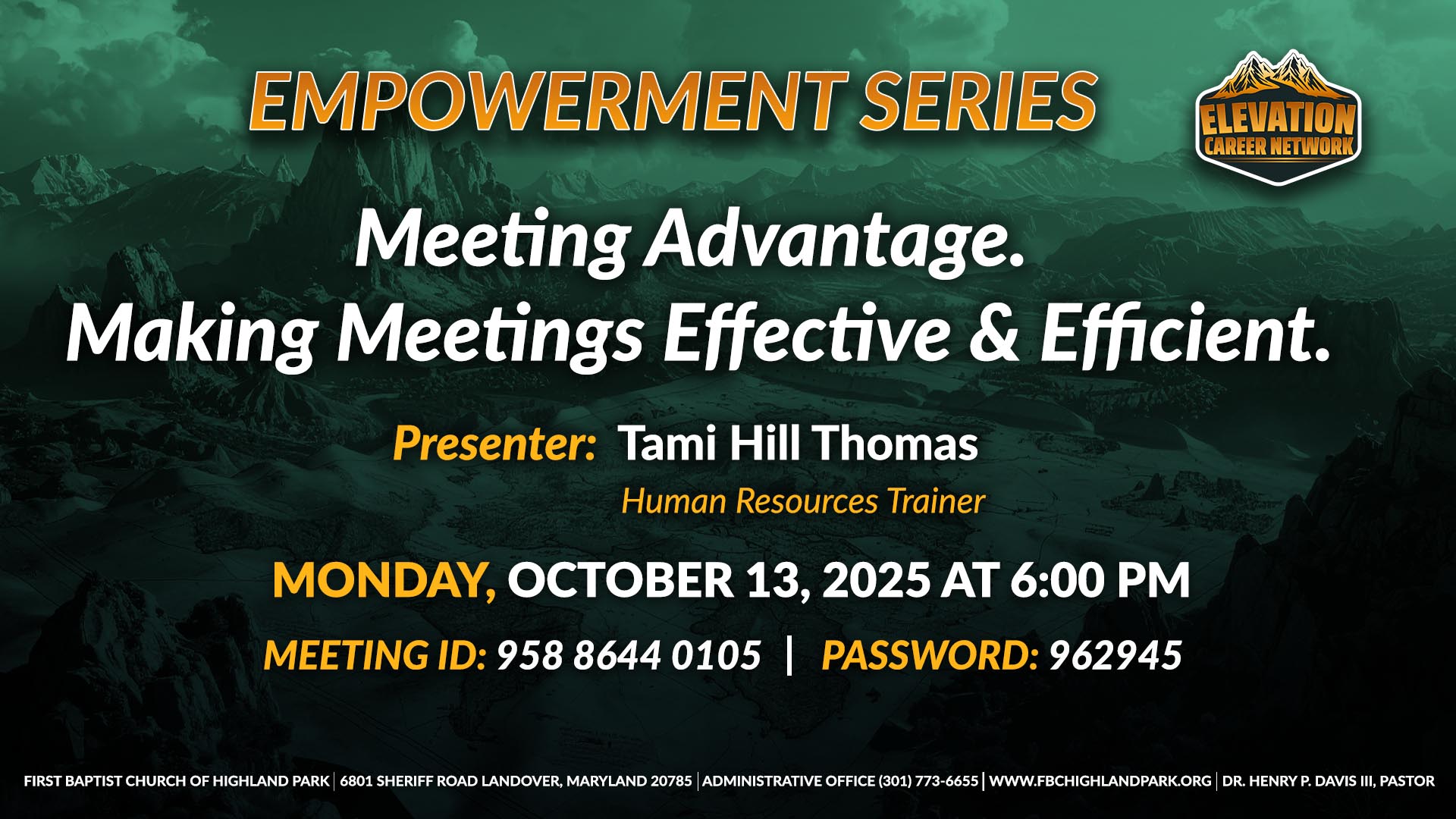 EMPOWERMENT SERIES

ELEVATION
CAREER NETWORK

Meeting Advantage.
Making Meetings Effective & Efficient.

Presenter: Tami Hill Thomas
Human Resources Trainer

MONDAY, OCTOBER 13, 2025 AT 6:00 PM

MEETING ID: 958 8644 0105 | PASSWORD: 962945

FIRST BAPTIST CHURCH OF HIGHLAND PARK | 6801 SHERIFF ROAD LANDOVER, MARYLAND 20785 | ADMINISTRATIVE OFFICE (301) 773-6655 | WWW.FBCHIGHLANDPARK.ORG | DR. HENRY P. DAVIS III, PASTOR